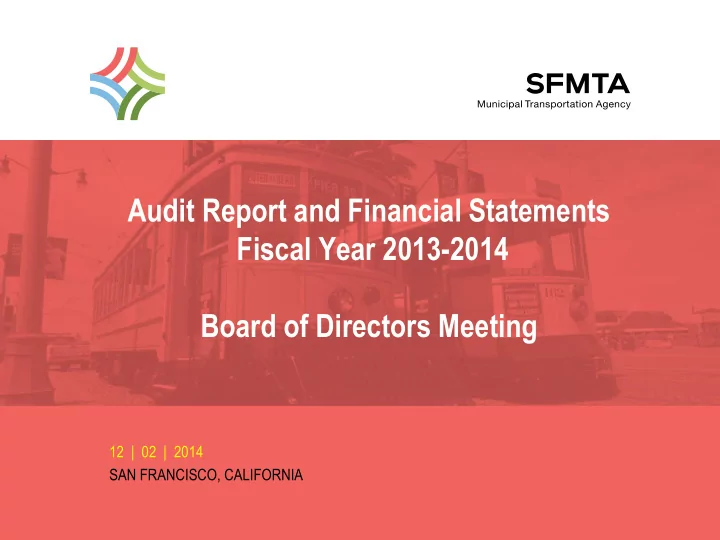 SFMTA
Municipal Transportation Agency

Audit Report and Financial Statements
Fiscal Year 2013-2014

Board of Directors Meeting

12 | 02 | 2014
SAN FRANCISCO, CALIFORNIA